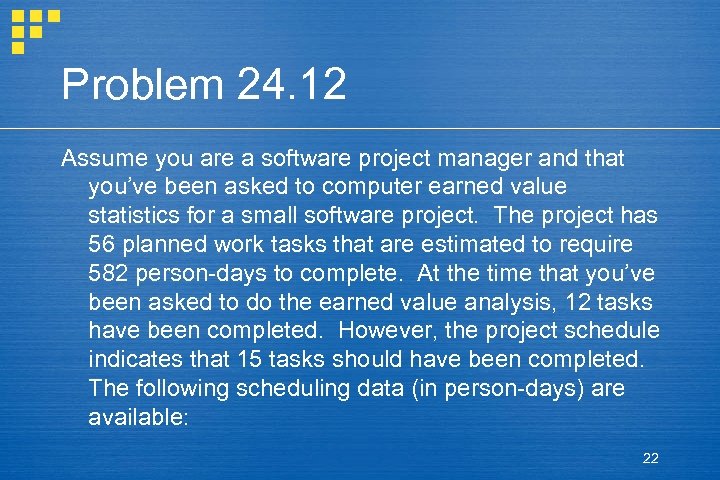 Problem 24.12

Assume you are a software project manager and that you've been asked to computer earned value statistics for a small software project. The project has 56 planned work tasks that are estimated to require 582 person-days to complete. At the time that you've been asked to do the earned value analysis, 12 tasks have been completed. However, the project schedule indicates that 15 tasks should have been completed. The following scheduling data (in person-days) are available:

22